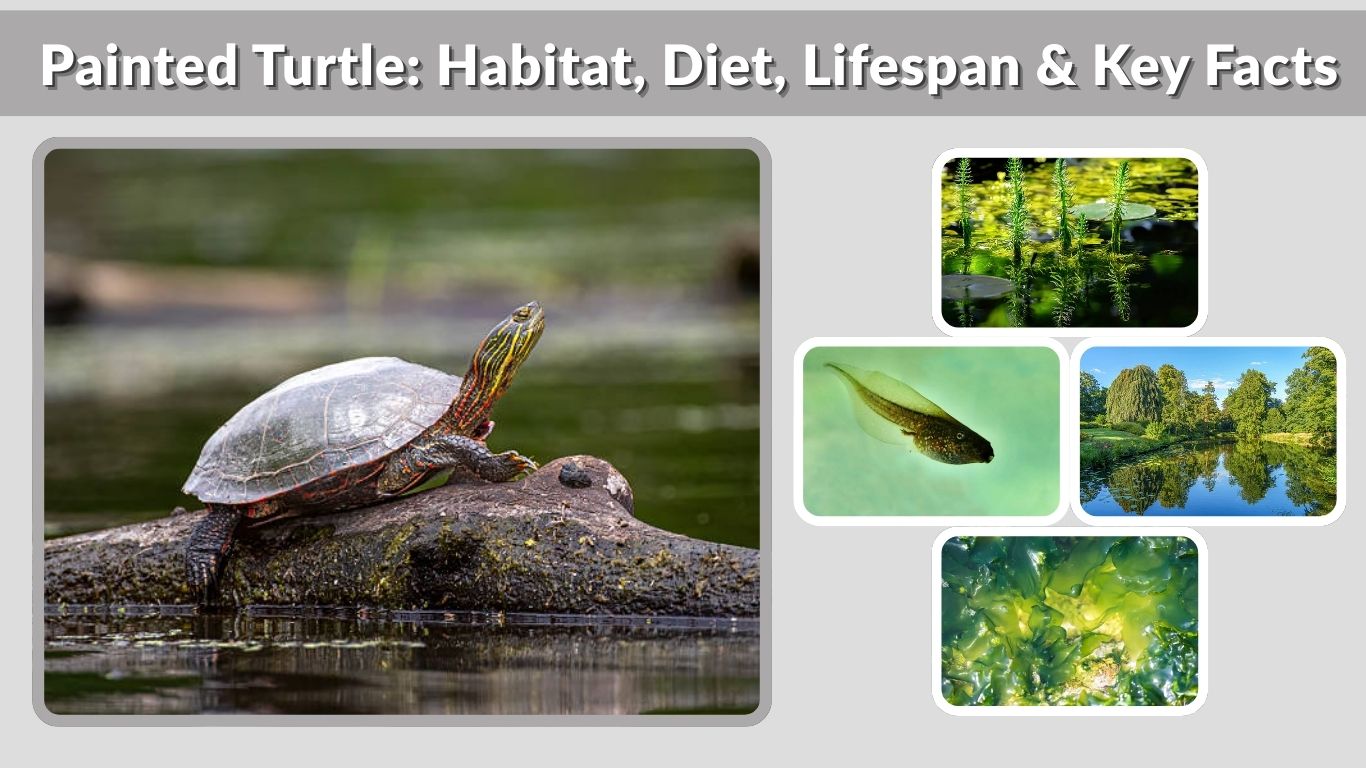 Painted Turtle: Habitat, Diet, Lifespan & Key Facts